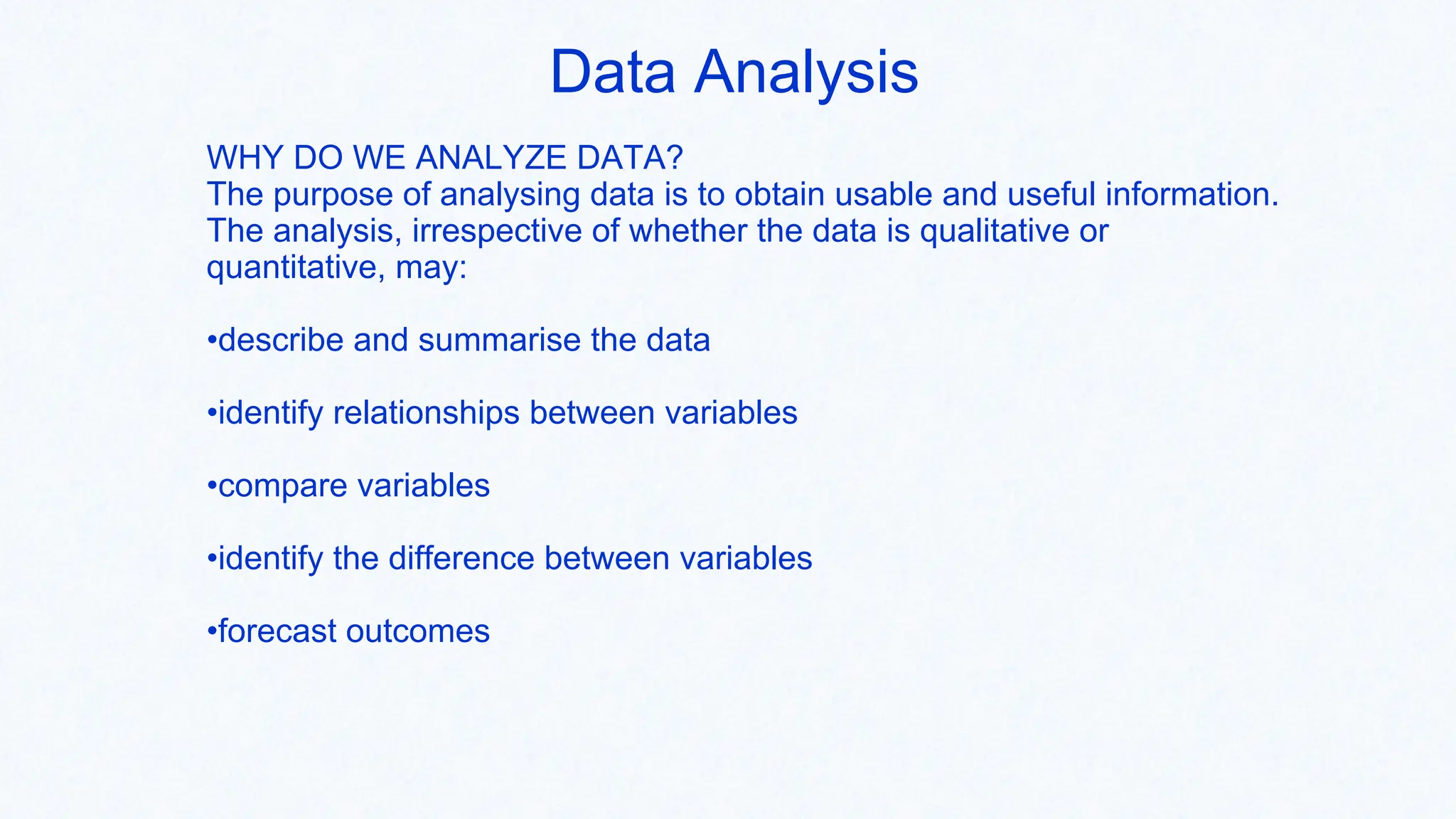 Data Analysis

WHY DO WE ANALYZE DATA?
The purpose of analysing data is to obtain usable and useful information. The analysis, irrespective of whether the data is qualitative or quantitative, may:

•describe and summarise the data

•identify relationships between variables

•compare variables

•identify the difference between variables

•forecast outcomes